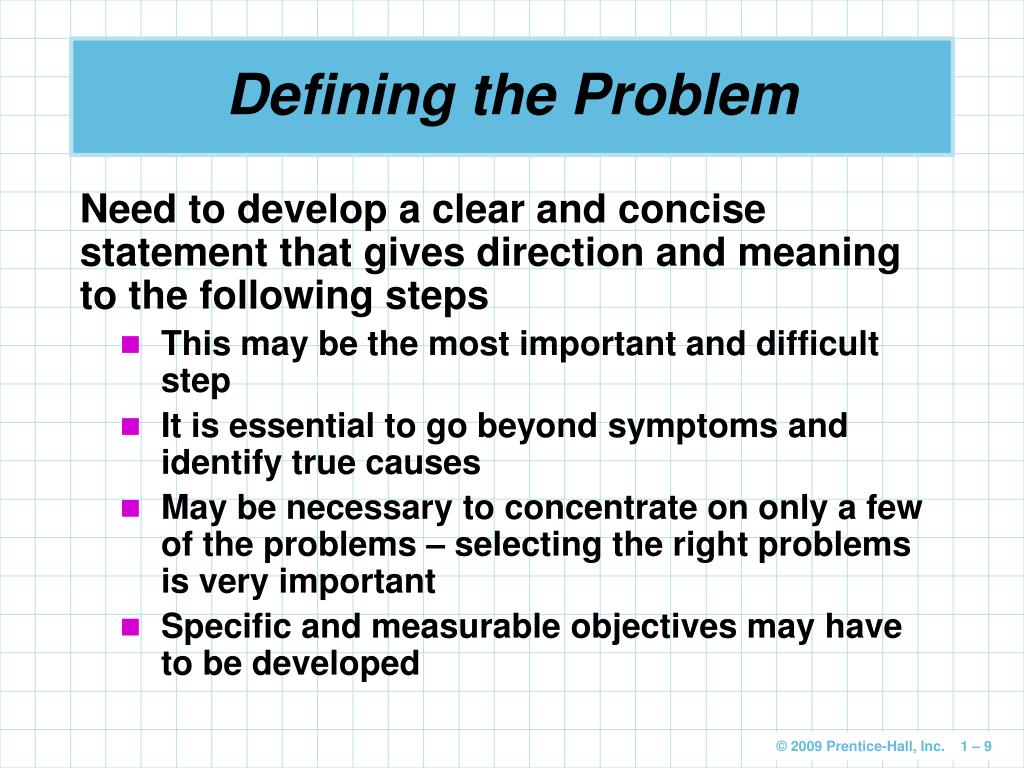 Defining the Problem

Need to develop a clear and concise statement that gives direction and meaning to the following steps

- This may be the most important and difficult step
- It is essential to go beyond symptoms and identify true causes
- May be necessary to concentrate on only a few of the problems – selecting the right problems is very important
- Specific and measurable objectives may have to be developed

© 2009 Prentice-Hall, Inc. 1 – 9